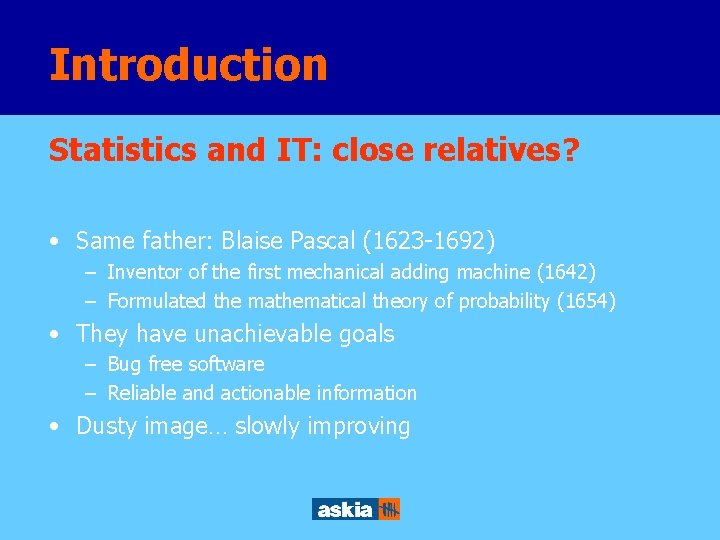 Introduction

Statistics and IT: close relatives?

• Same father: Blaise Pascal (1623-1692)
  – Inventor of the first mechanical adding machine (1642)
  – Formulated the mathematical theory of probability (1654)
• They have unachievable goals
  – Bug free software
  – Reliable and actionable information
• Dusty image… slowly improving

askia